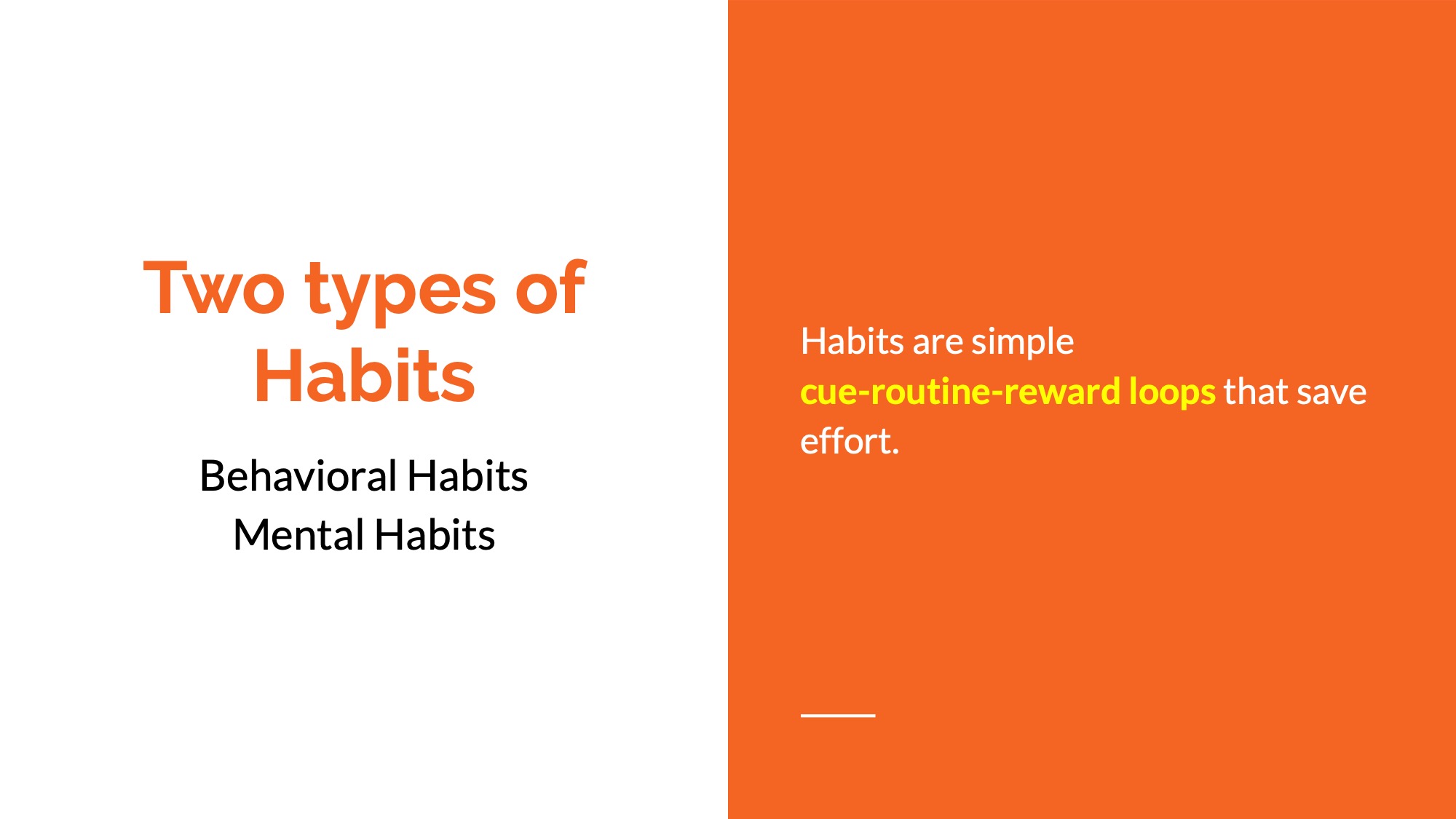 Two types of Habits

Behavioral Habits
Mental Habits

Habits are simple cue-routine-reward loops that save effort.